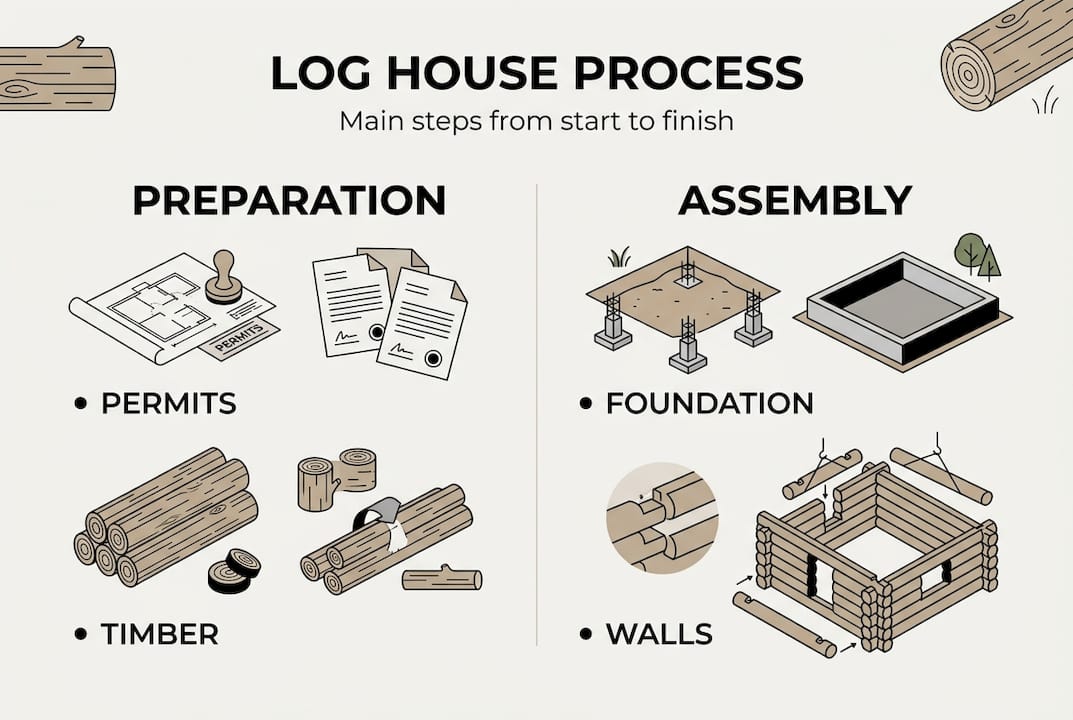 LOG HOUSE PROCESS

Main steps from start to finish

PREPARATION

PERMITS

• PERMITS

• TIMBER

ASSEMBLY

• FOUNDATION

• WALLS